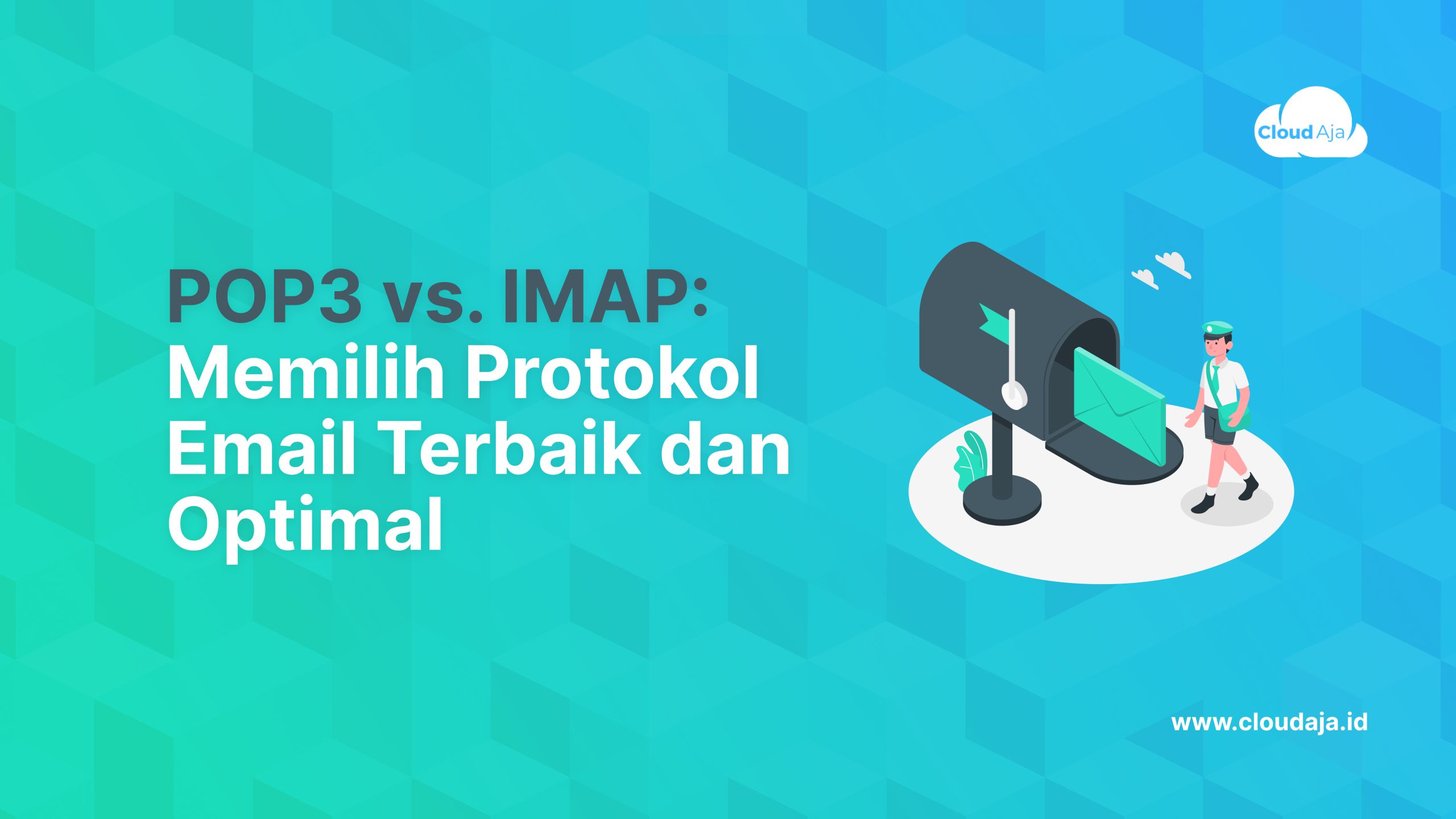 Cloud Aja

POP3 vs. IMAP: Memilih Protokol Email Terbaik dan Optimal

www.cloudaja.id